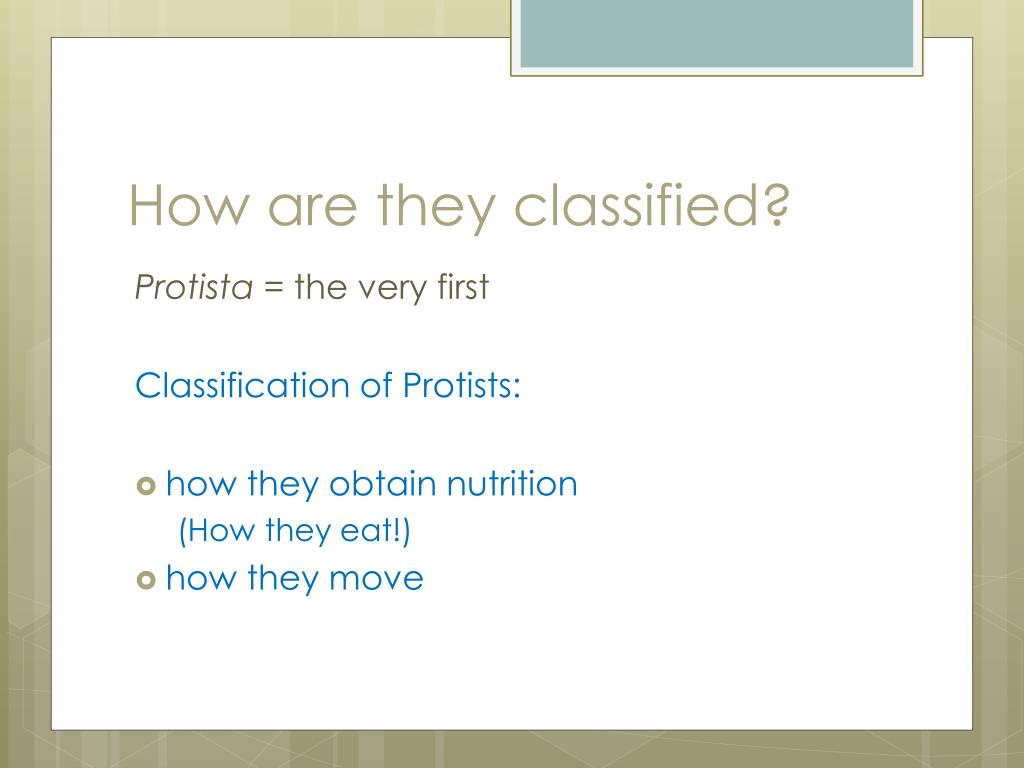 How are they classified?

Protista = the very first

Classification of Protists:

how they obtain nutrition
(How they eat!)

how they move